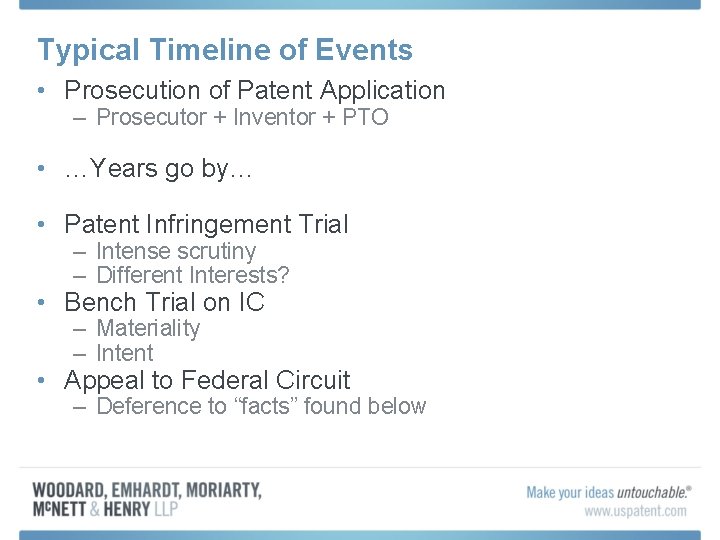 Typical Timeline of Events

• Prosecution of Patent Application
– Prosecutor + Inventor + PTO

• …Years go by…

• Patent Infringement Trial
– Intense scrutiny
– Different Interests?

• Bench Trial on IC
– Materiality
– Intent

• Appeal to Federal Circuit
– Deference to “facts” found below

WOODARD, EMHARDT, MORIARTY, McNETT & HENRY LLP

Make your ideas untouchable.®
www.uspatent.com